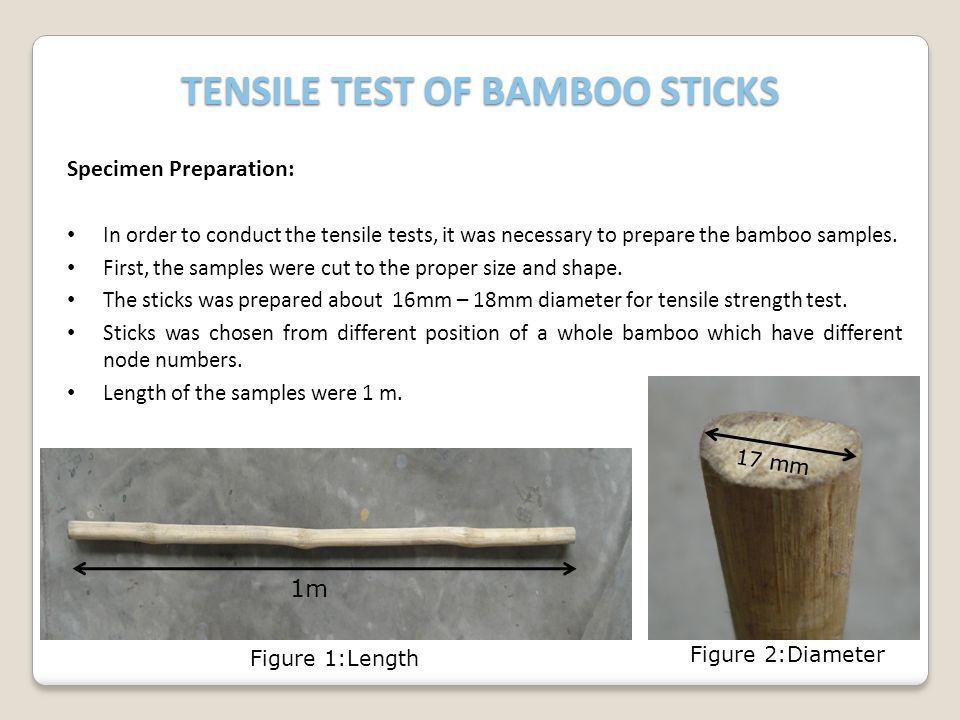 TENSILE TEST OF BAMBOO STICKS

Specimen Preparation:

• In order to conduct the tensile tests, it was necessary to prepare the bamboo samples.
• First, the samples were cut to the proper size and shape.
• The sticks was prepared about 16mm – 18mm diameter for tensile strength test.
• Sticks was chosen from different position of a whole bamboo which have different node numbers.
• Length of the samples were 1 m.

1m

Figure 1:Length

17 mm

Figure 2:Diameter